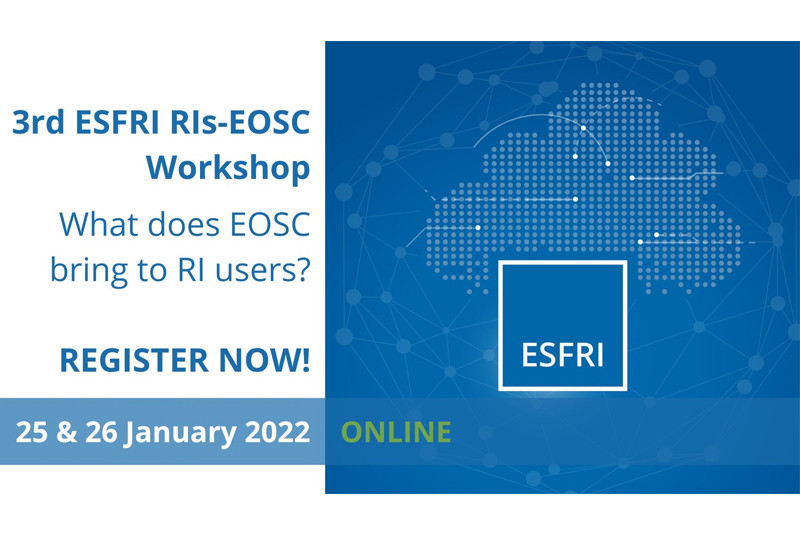 3rd ESFRI RIs-EOSC Workshop

What does EOSC bring to RI users?

REGISTER NOW!

ESFRI

25 & 26 January 2022 ONLINE